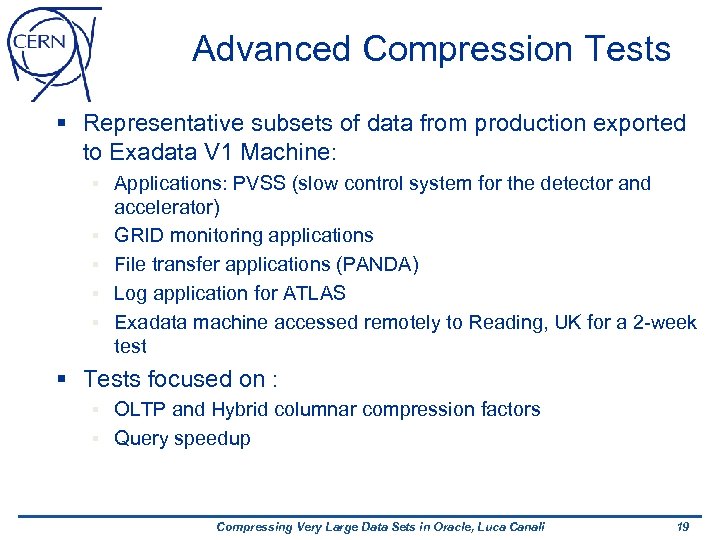 CERN

Advanced Compression Tests

▪ Representative subsets of data from production exported to Exadata V1 Machine:
▪ Applications: PVSS (slow control system for the detector and accelerator)
▪ GRID monitoring applications
▪ File transfer applications (PANDA)
▪ Log application for ATLAS
▪ Exadata machine accessed remotely to Reading, UK for a 2-week test

▪ Tests focused on :
▪ OLTP and Hybrid columnar compression factors
▪ Query speedup

Compressing Very Large Data Sets in Oracle, Luca Canali 19